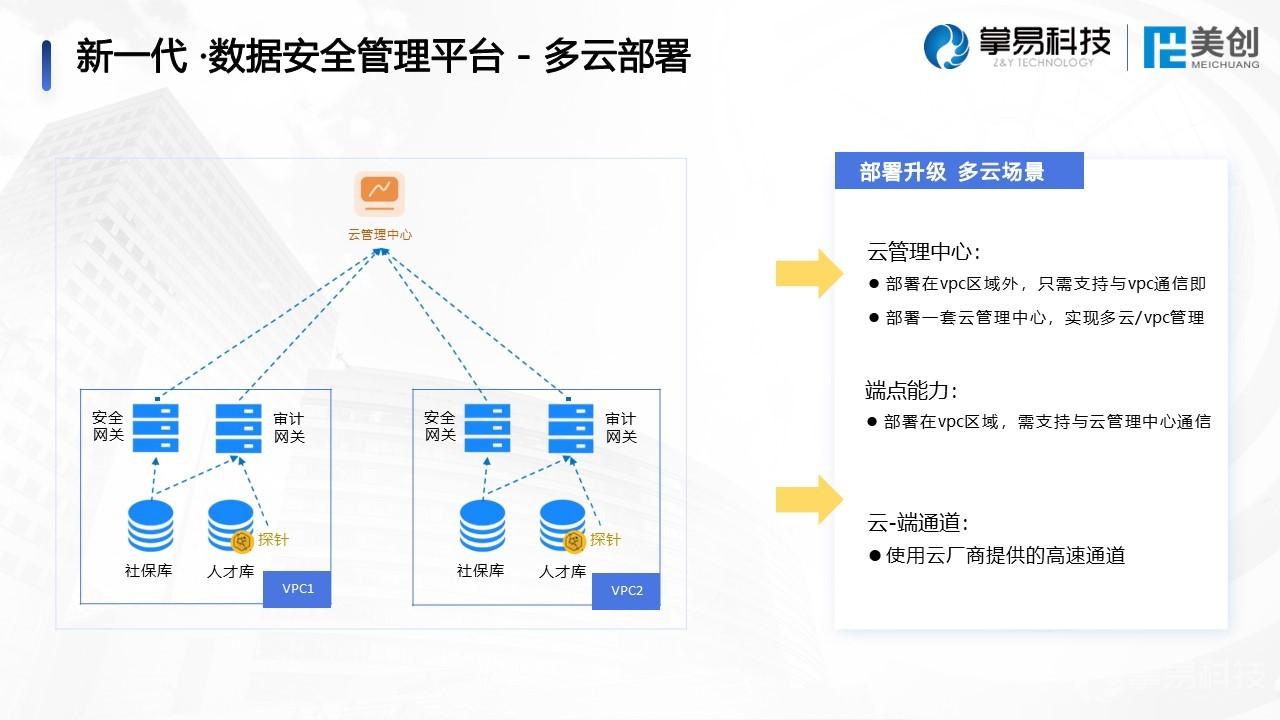 新一代 ·数据安全管理平台 - 多云部署

掌易科技
Z&Y TECHNOLOGY
美创
MEICHUANG

云管理中心

安全网关
审计网关
社保库
人才库
探针
VPC1

安全网关
审计网关
社保库
人才库
探针
VPC2

部署升级 多云场景

云管理中心：
● 部署在vpc区域外，只需支持与vpc通信即
● 部署一套云管理中心，实现多云/vpc管理

端点能力：
● 部署在vpc区域，需支持与云管理中心通信

云-端通道：
● 使用云厂商提供的高速通道

掌易科技